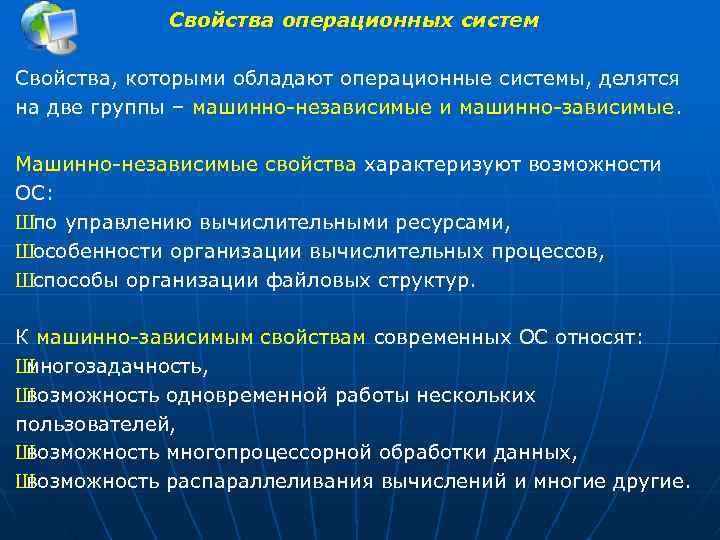 Свойства операционных систем

Свойства, которыми обладают операционные системы, делятся на две группы – машинно-независимые и машинно-зависимые.

Машинно-независимые свойства характеризуют возможности ОС:
Шпо управлению вычислительными ресурсами,
Шособенности организации вычислительных процессов,
Шспособы организации файловых структур.

К машинно-зависимым свойствам современных ОС относят:
Шмногозадачность,
Швозможность одновременной работы нескольких пользователей,
Швозможность многопроцессорной обработки данных,
Швозможность распараллеливания вычислений и многие другие.